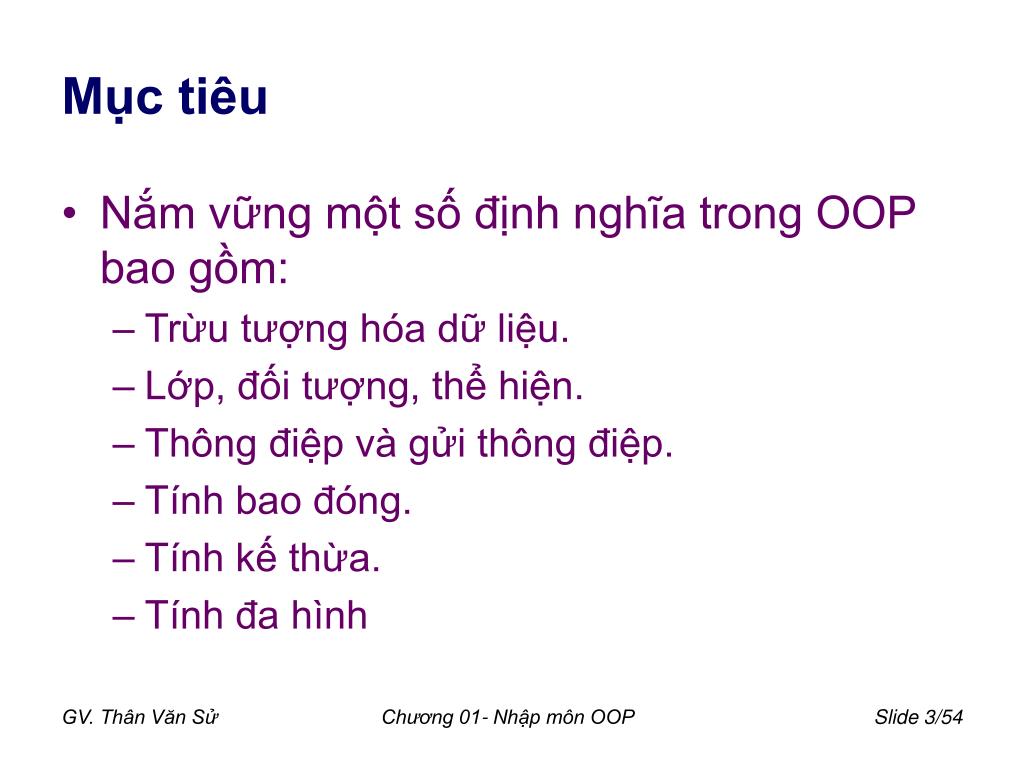 Mục tiêu

• Nắm vững một số định nghĩa trong OOP bao gồm:
– Trừu tượng hóa dữ liệu.
– Lớp, đối tượng, thể hiện.
– Thông điệp và gửi thông điệp.
– Tính bao đóng.
– Tính kế thừa.
– Tính đa hình

GV. Thân Văn Sử
Chương 01- Nhập môn OOP
Slide 3/54